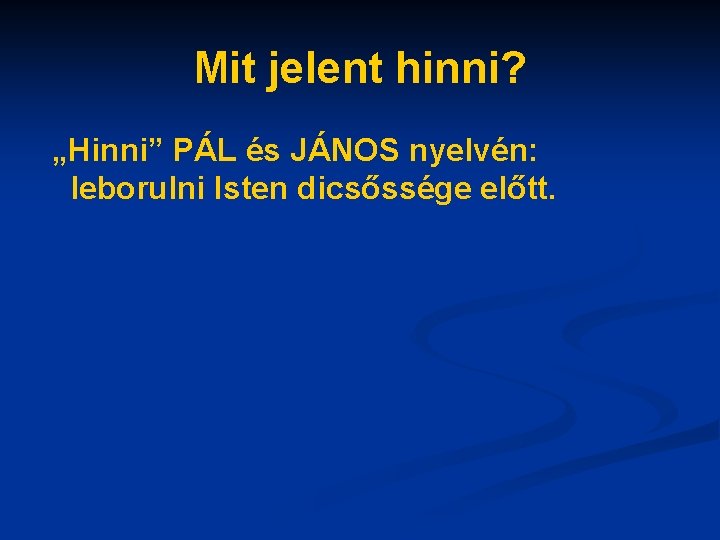 Mit jelent hinni?

„Hinni” PÁL és JÁNOS nyelvén: leborulni Isten dicsőssége előtt.